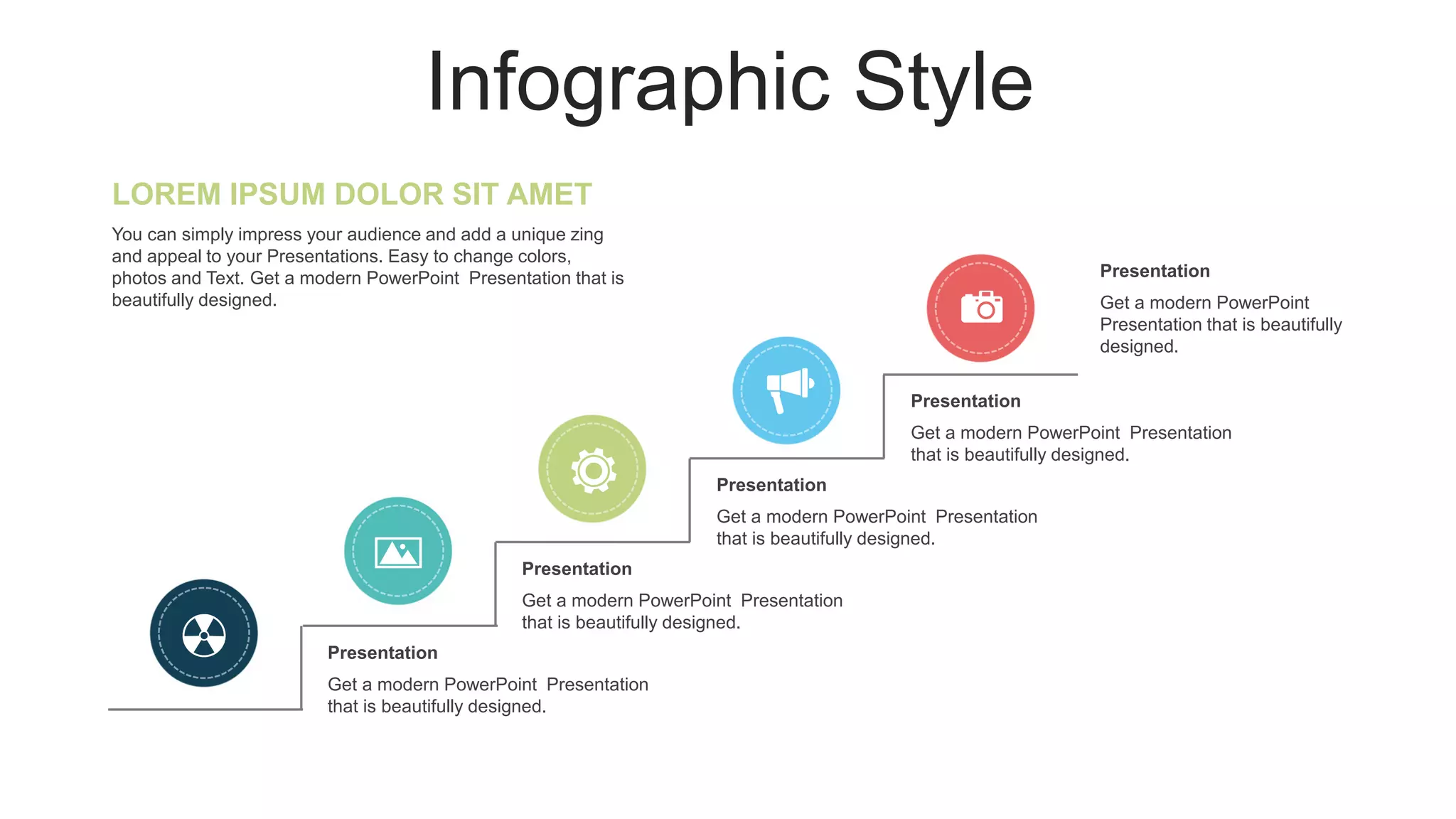 Infographic Style

LOREM IPSUM DOLOR SIT AMET

You can simply impress your audience and add a unique zing and appeal to your Presentations. Easy to change colors, photos and Text. Get a modern PowerPoint Presentation that is beautifully designed.

Presentation

Get a modern PowerPoint Presentation that is beautifully designed.

Presentation

Get a modern PowerPoint Presentation that is beautifully designed.

Presentation

Get a modern PowerPoint Presentation that is beautifully designed.

Presentation

Get a modern PowerPoint Presentation that is beautifully designed.

Presentation

Get a modern PowerPoint Presentation that is beautifully designed.